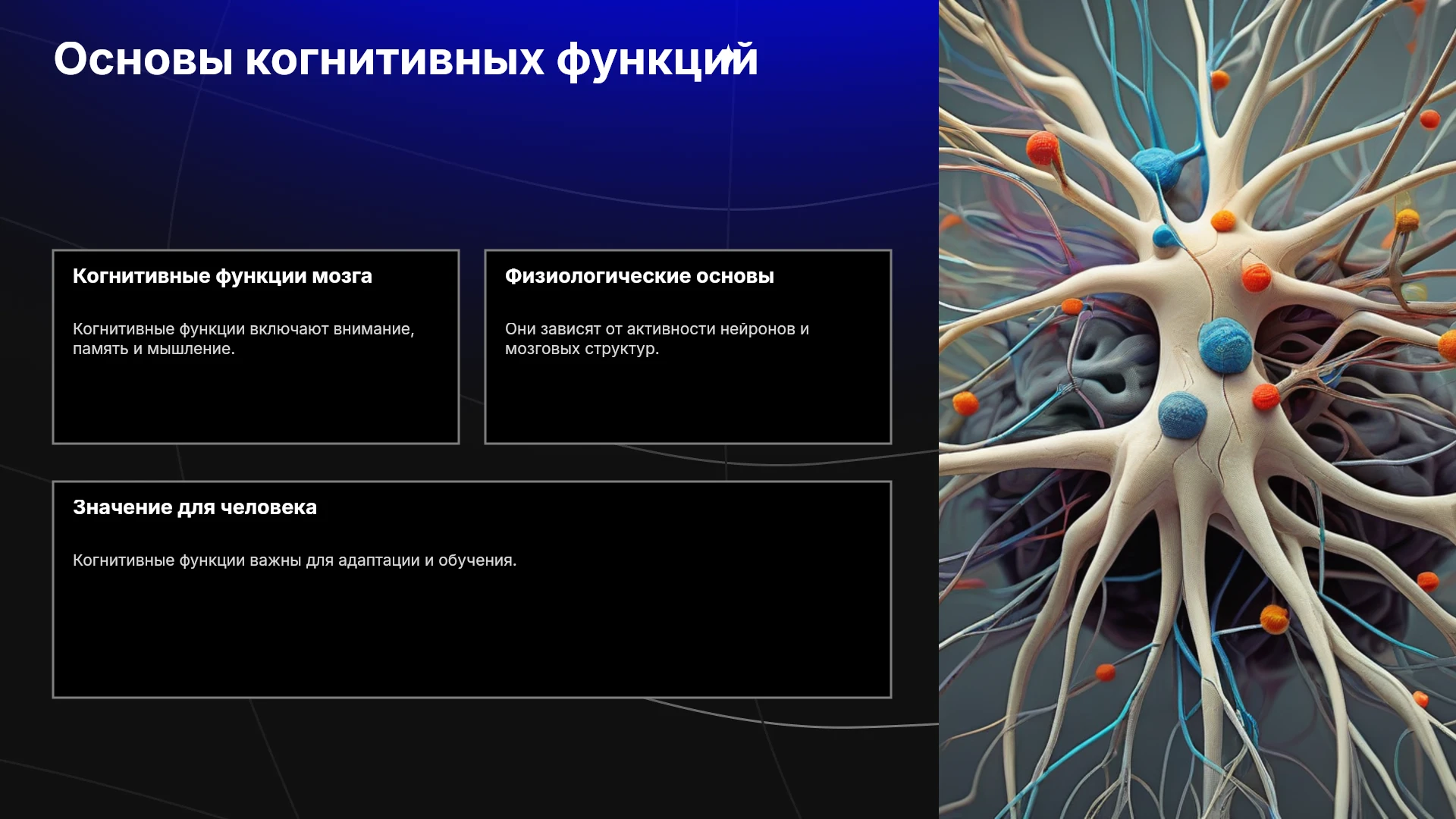 Основы когнитивных функций

Когнитивные функции мозга

Когнитивные функции включают внимание, память и мышление.

Физиологические основы

Они зависят от активности нейронов и мозговых структур.

Значение для человека

Когнитивные функции важны для адаптации и обучения.